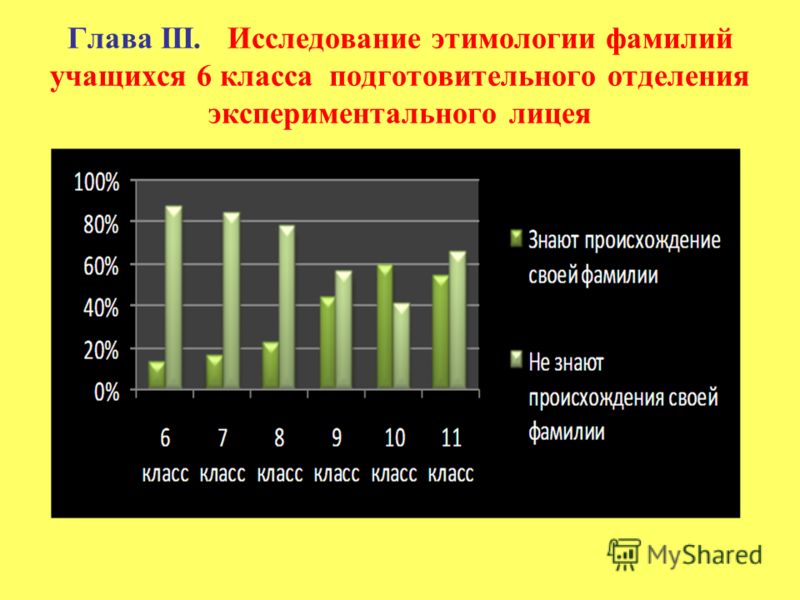 Глава III. Исследование этимологии фамилий учащихся 6 класса подготовительного отделения экспериментального лицея

100%
80%
60%
40%
20%
0%

6 класс
7 класс
8 класс
9 класс
10 класс
11 класс

Знают происхождение своей фамилии

Не знают происхождения своей фамилии

MyShared